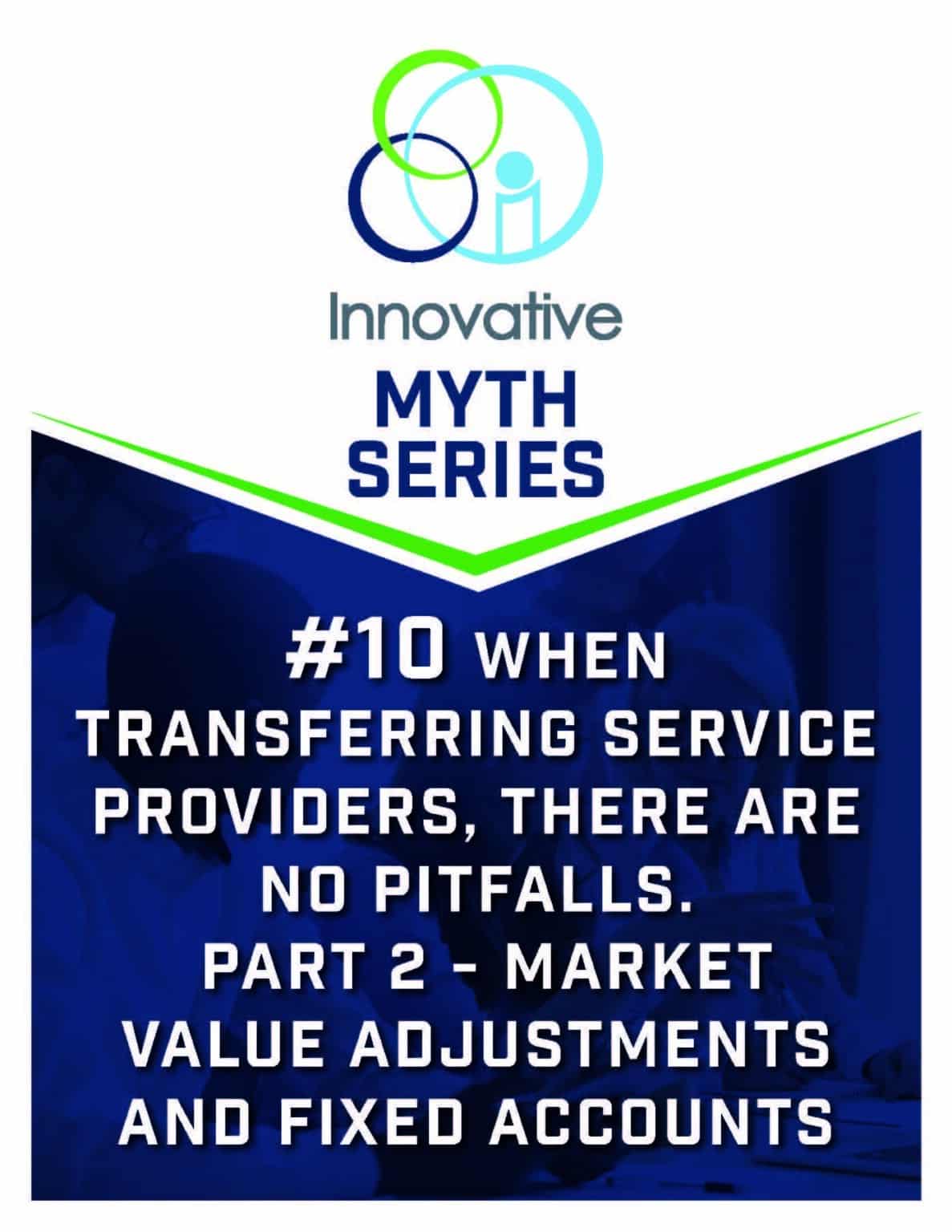 Innovative

MYTH SERIES

#10 WHEN TRANSFERRING SERVICE PROVIDERS, THERE ARE NO PITFALLS. PART 2 - MARKET VALUE ADJUSTMENTS AND FIXED ACCOUNTS